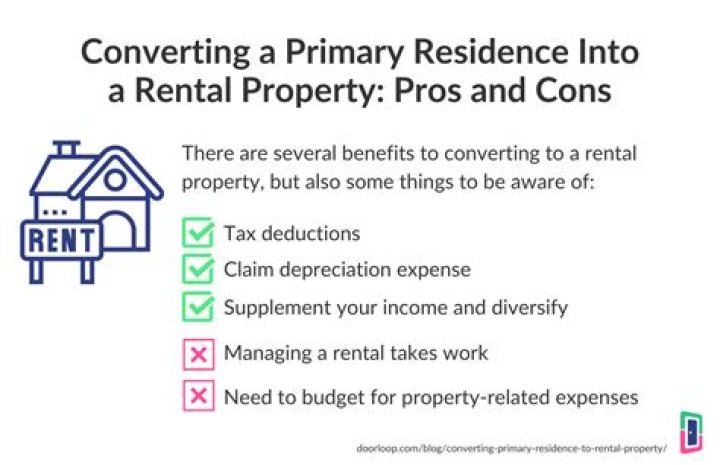 Converting a Primary Residence Into a Rental Property: Pros and Cons

RENT

There are several benefits to converting to a rental property, but also some things to be aware of:

Tax deductions

Claim depreciation expense

Supplement your income and diversify

Managing a rental takes work

Need to budget for property-related expenses

doorloop.com/blog/converting-primary-residence-to-rental-property/